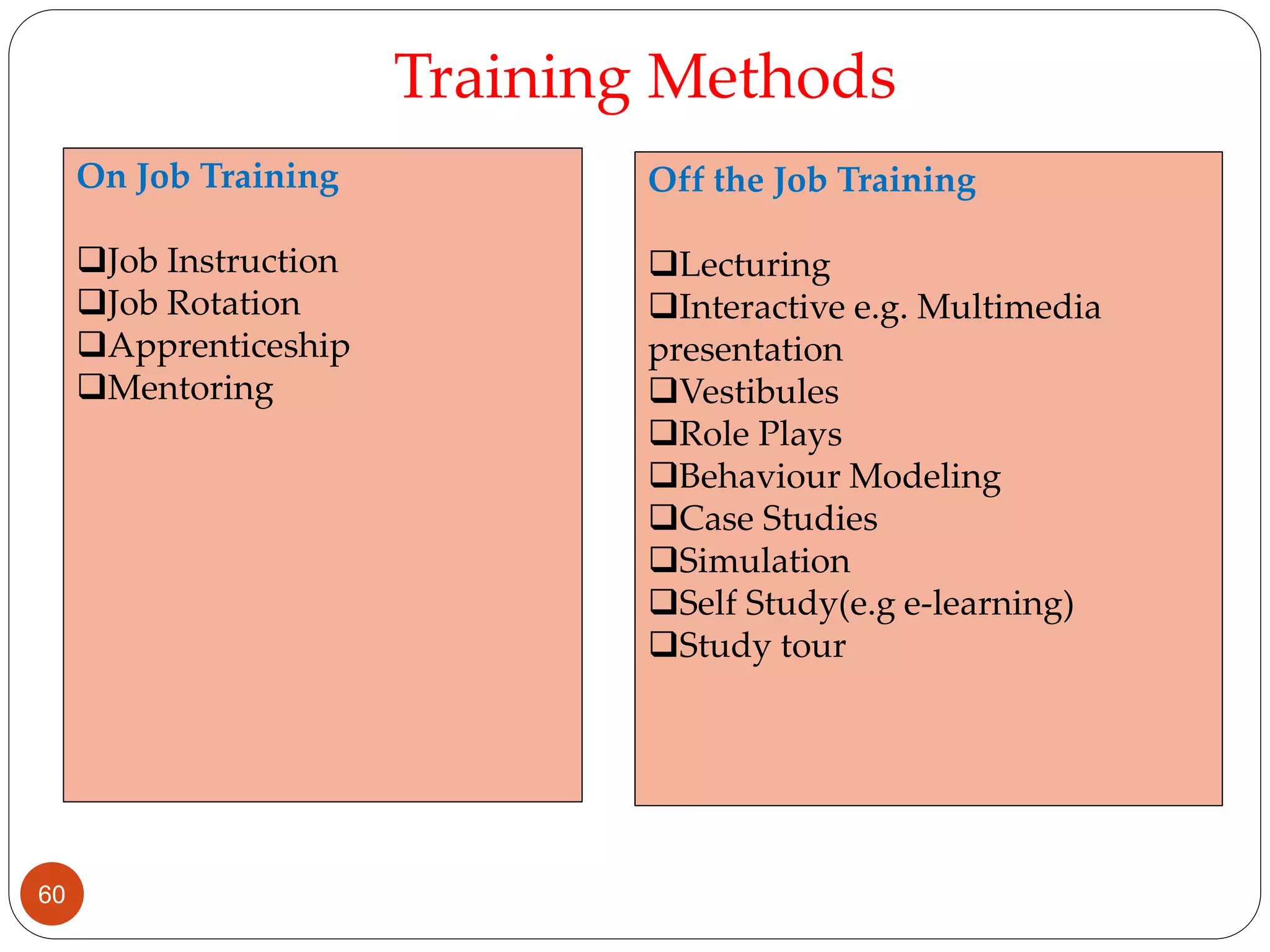 Training Methods

On Job Training

❑Job Instruction
❑Job Rotation
❑Apprenticeship
❑Mentoring

Off the Job Training

❑Lecturing
❑Interactive e.g. Multimedia presentation
❑Vestibules
❑Role Plays
❑Behaviour Modeling
❑Case Studies
❑Simulation
❑Self Study(e.g e-learning)
❑Study tour

60